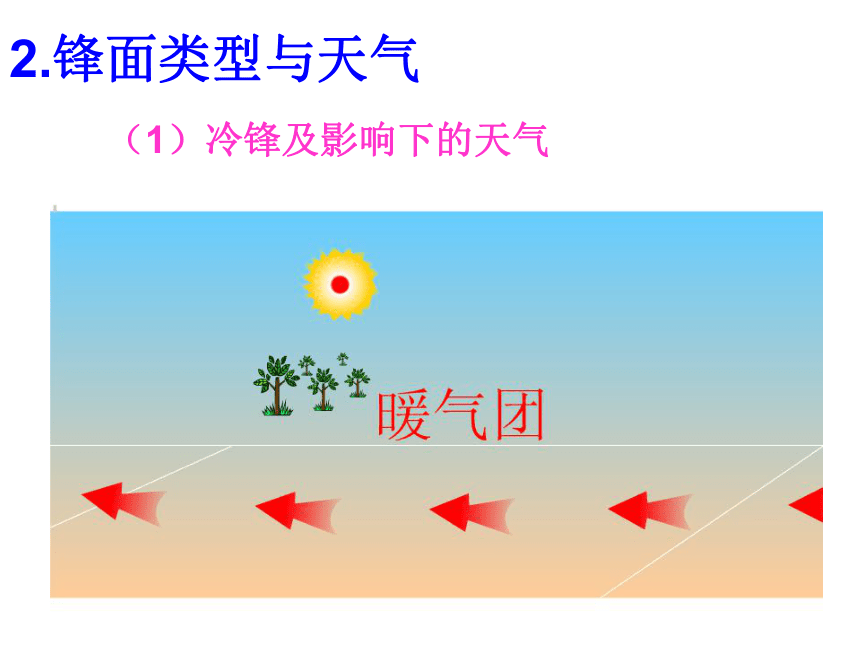 2.锋面类型与天气

（1）冷锋及影响下的天气

暖气团